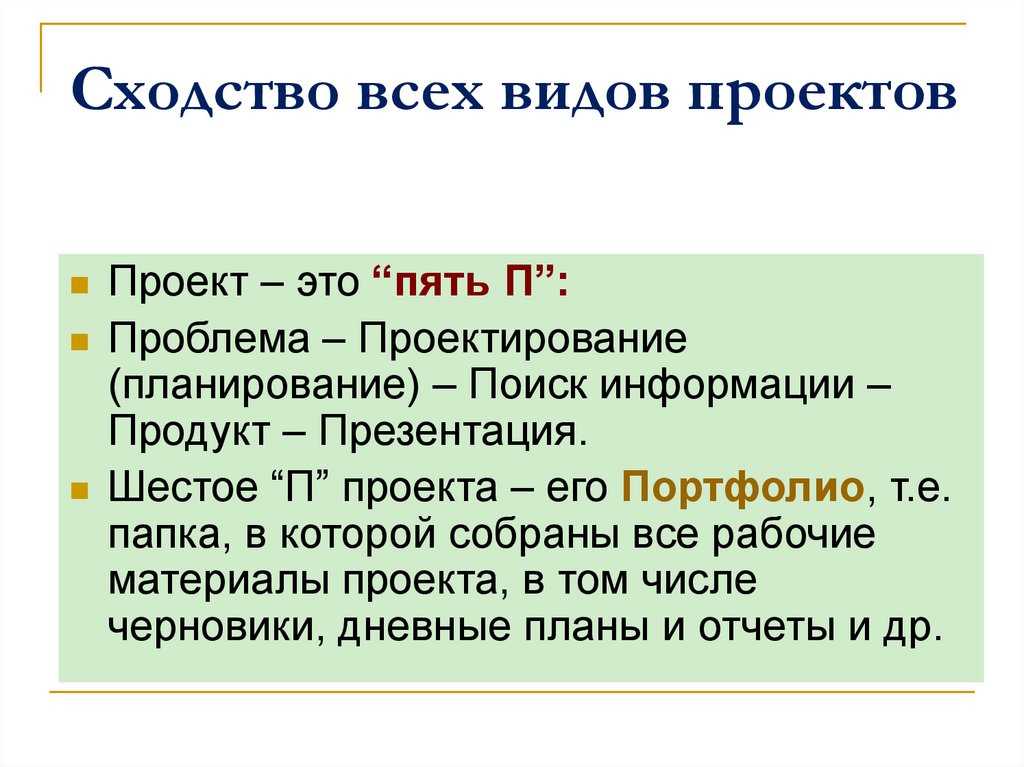 Сходство всех видов проектов

Проект – это “пять П”:

Проблема – Проектирование (планирование) – Поиск информации – Продукт – Презентация.

Шестое “П” проекта – его Портфолио, т.е. папка, в которой собраны все рабочие материалы проекта, в том числе черновики, дневные планы и отчеты и др.